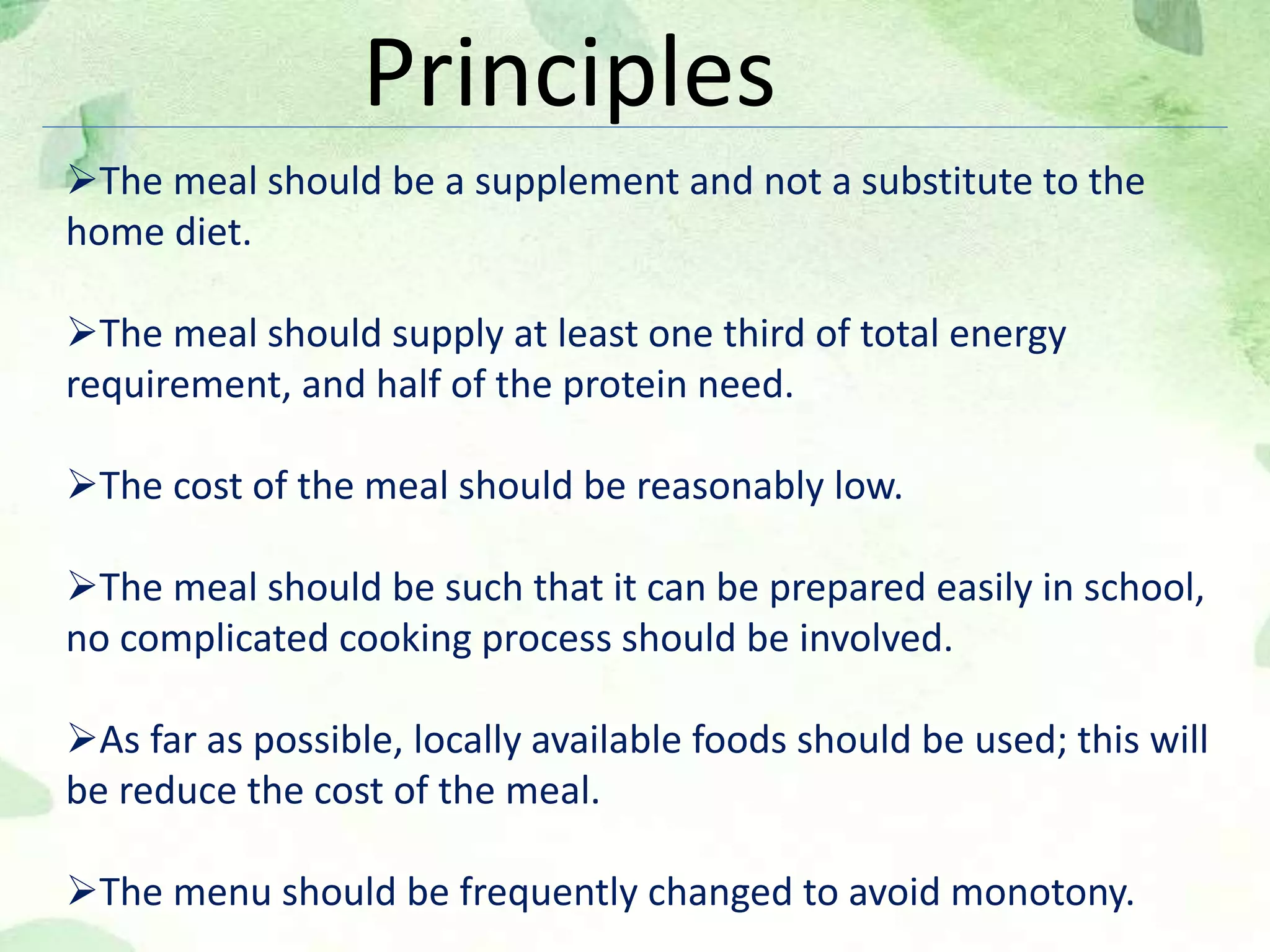 Principles

➢The meal should be a supplement and not a substitute to the home diet.

➢The meal should supply at least one third of total energy requirement, and half of the protein need.

➢The cost of the meal should be reasonably low.

➢The meal should be such that it can be prepared easily in school, no complicated cooking process should be involved.

➢As far as possible, locally available foods should be used; this will be reduce the cost of the meal.

➢The menu should be frequently changed to avoid monotony.